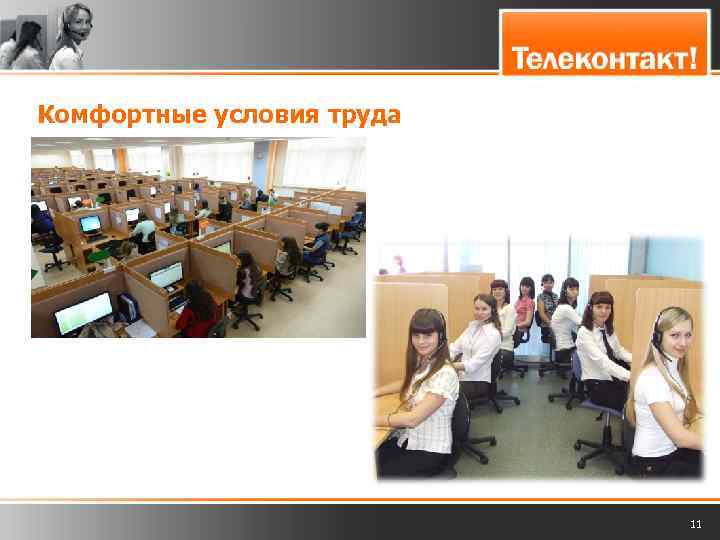 Телеконтакт!

Комфортные условия труда

11